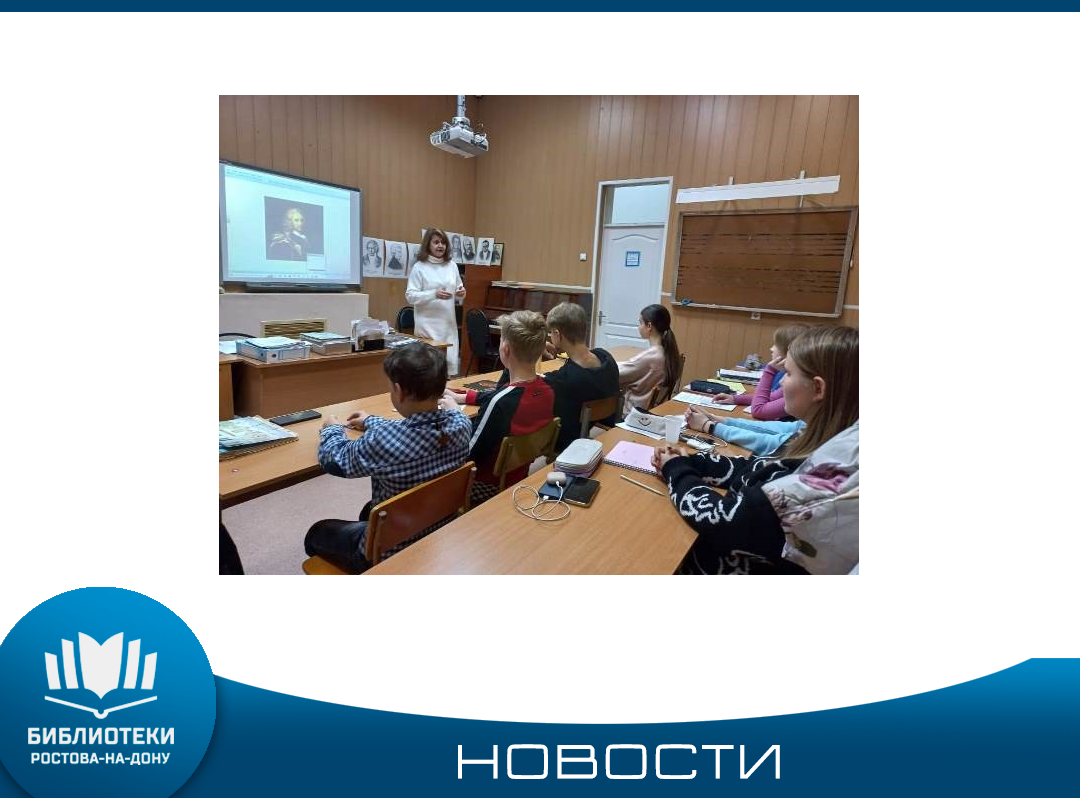 БИБЛИОТЕКИ
РОСТОВА-НА-ДОНУ

НОВОСТИ